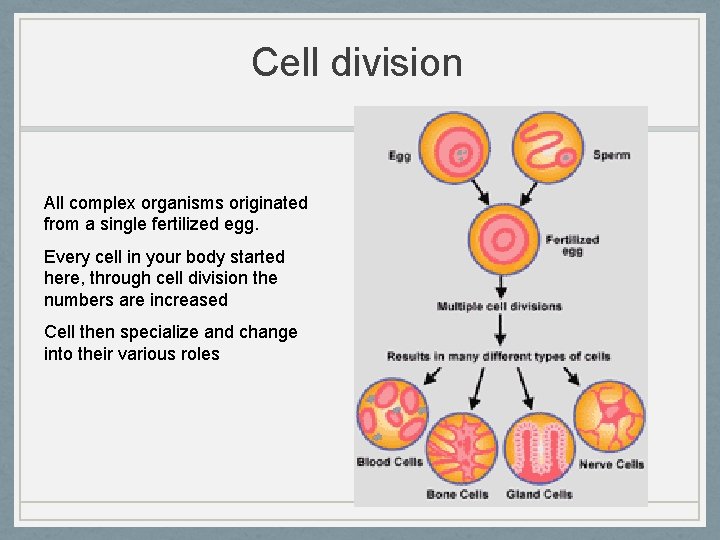 Cell division

All complex organisms originated from a single fertilized egg.

Every cell in your body started here, through cell division the numbers are increased

Cell then specialize and change into their various roles

Egg

Sperm

Fertilized egg

Multiple cell divisions

Results in many different types of cells

Blood Cells

Bone Cells

Gland Cells

Nerve Cells